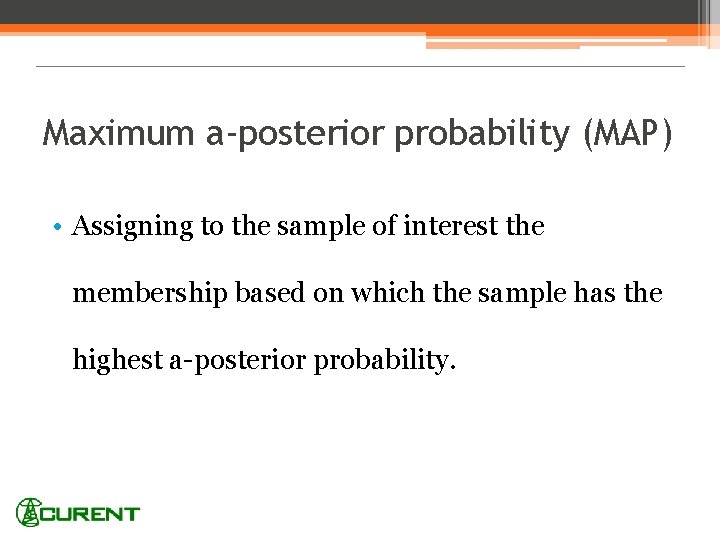 Maximum a-posterior probability (MAP)

• Assigning to the sample of interest the membership based on which the sample has the highest a-posterior probability.

CURENT